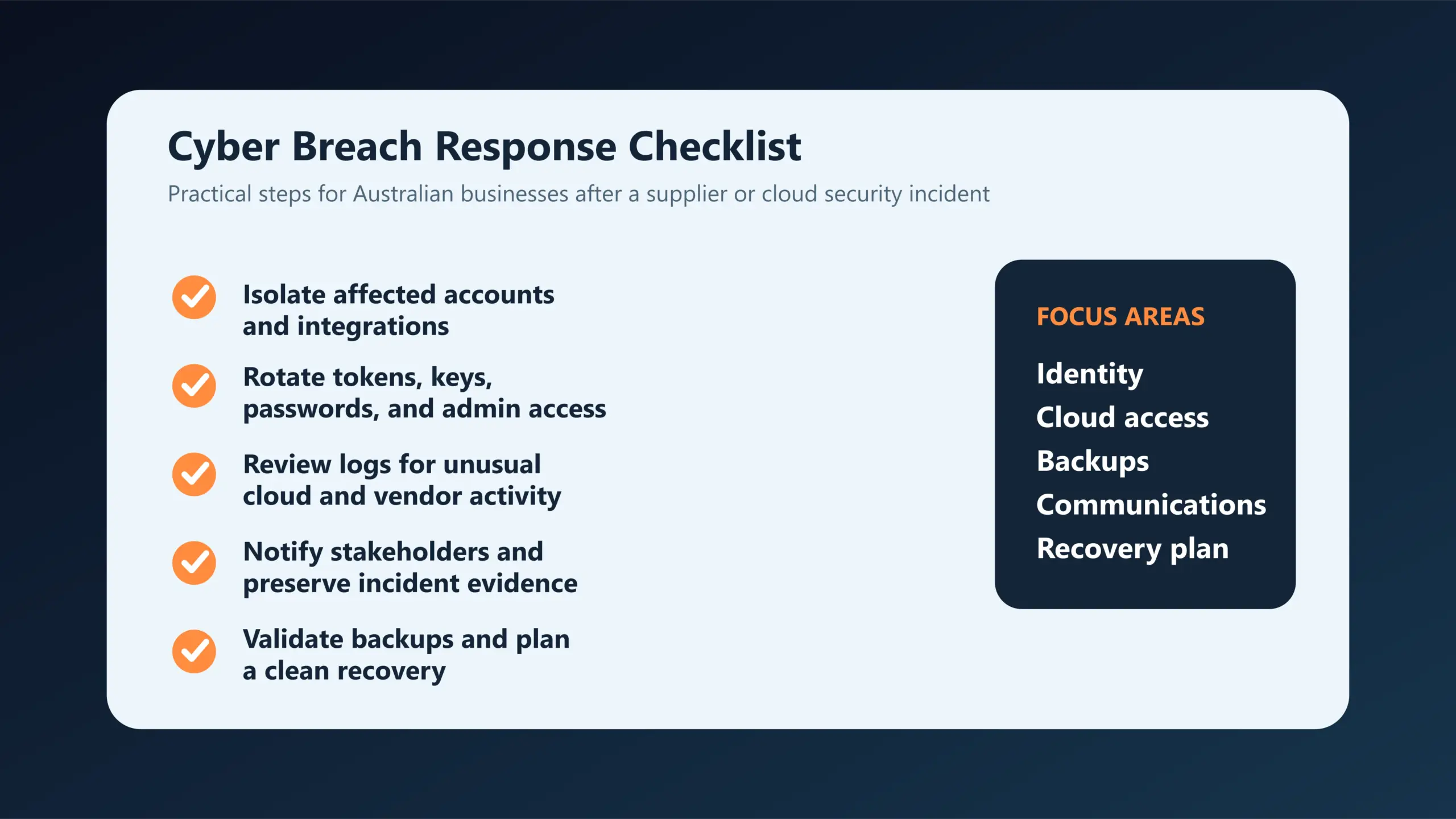 Cyber Breach Response Checklist

Practical steps for Australian businesses after a supplier or cloud security incident

Isolate affected accounts and integrations

Rotate tokens, keys, passwords, and admin access

Review logs for unusual cloud and vendor activity

Notify stakeholders and preserve incident evidence

Validate backups and plan a clean recovery

FOCUS AREAS

Identity
Cloud access
Backups
Communications
Recovery plan